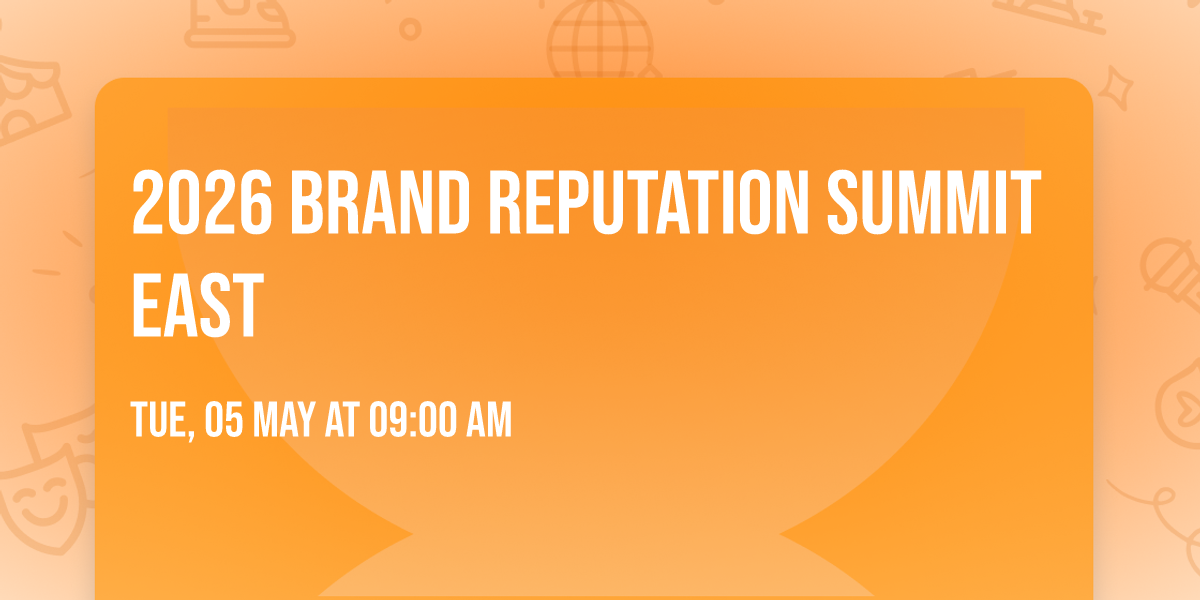 2026 BRAND REPUTATION SUMMIT EAST

TUE, 05 MAY AT 09:00 AM